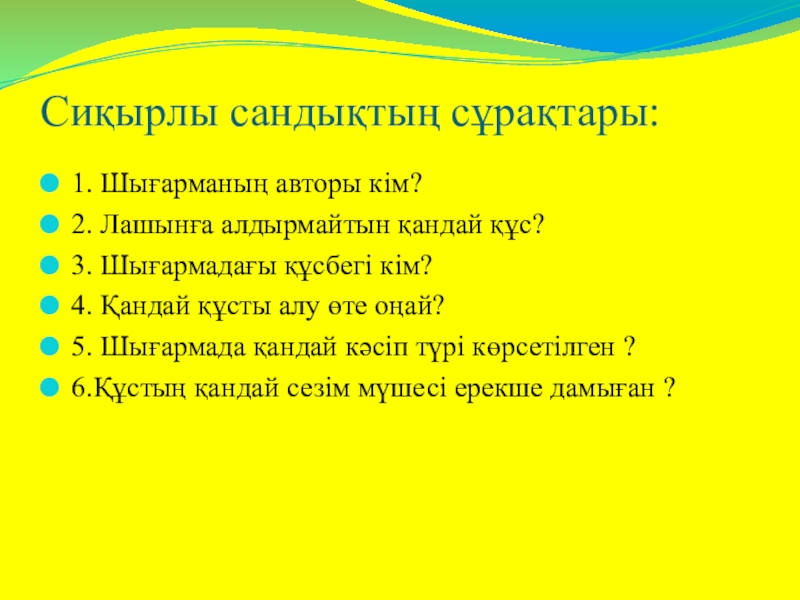 Сиқырлы сандықтың сұрақтары:

1. Шығарманың авторы кім?
2. Лашынға алдырмайтын қандай құс?
3. Шығармадағы құсбегі кім?
4. Қандай құсты алу өте оңай?
5. Шығармада қандай кәсіп түрі көрсетілген ?
6.Құстың қандай сезім мүшесі ерекше дамыған ?